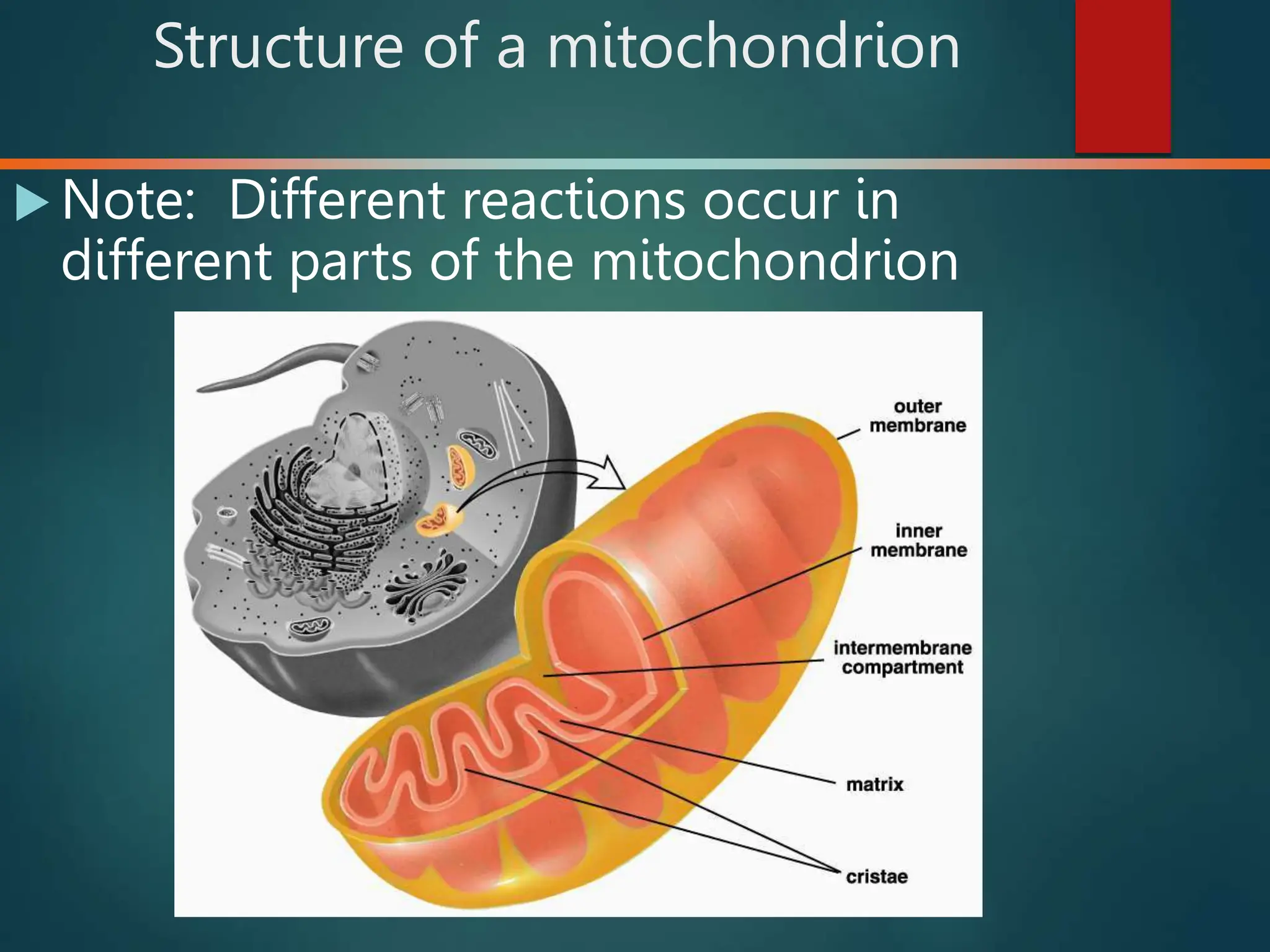 Structure of a mitochondrion

Note: Different reactions occur in different parts of the mitochondrion

outer membrane

inner membrane

intermembrane compartment

matrix

cristae